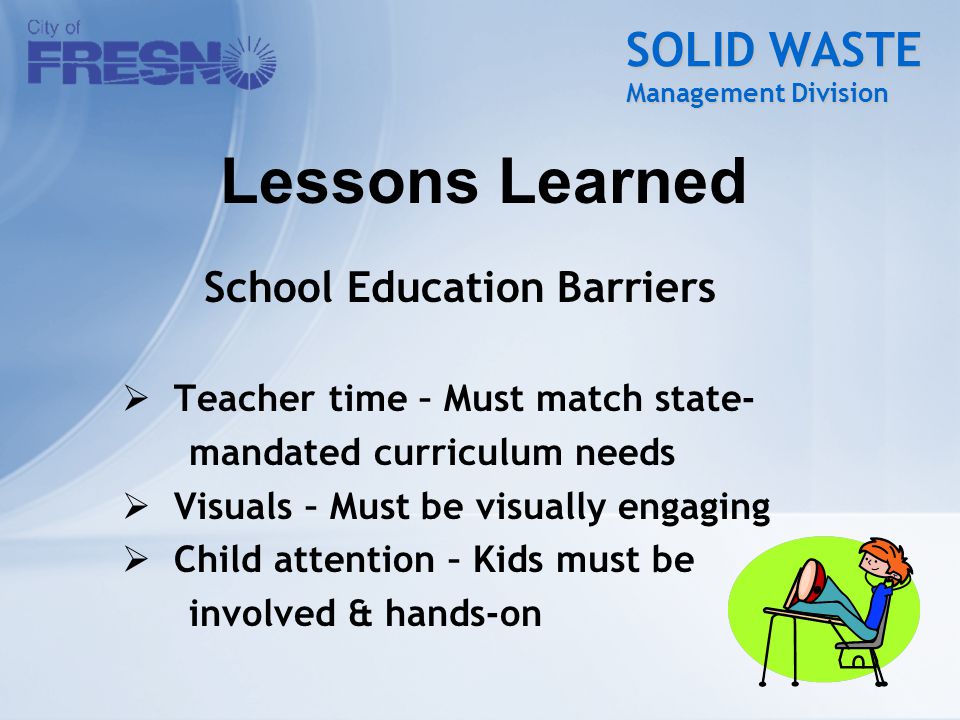 City of
FRESNO

SOLID WASTE
Management Division

Lessons Learned

School Education Barriers

➢ Teacher time – Must match state-mandated curriculum needs
➢ Visuals – Must be visually engaging
➢ Child attention – Kids must be involved & hands-on